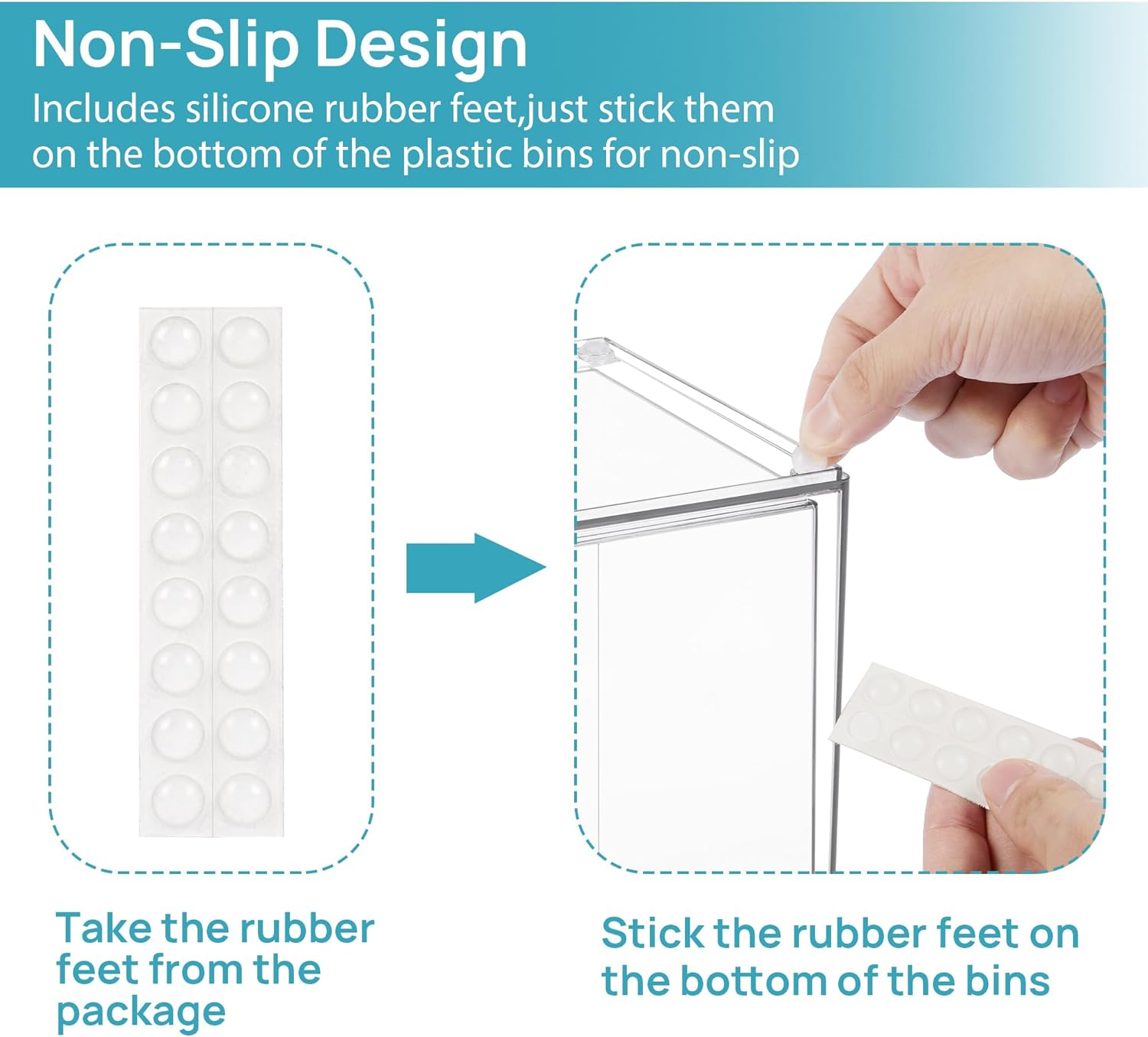 Non-Slip Design

Includes silicone rubber feet,just stick them on the bottom of the plastic bins for non-slip

Take the rubber feet from the package

Stick the rubber feet on the bottom of the bins